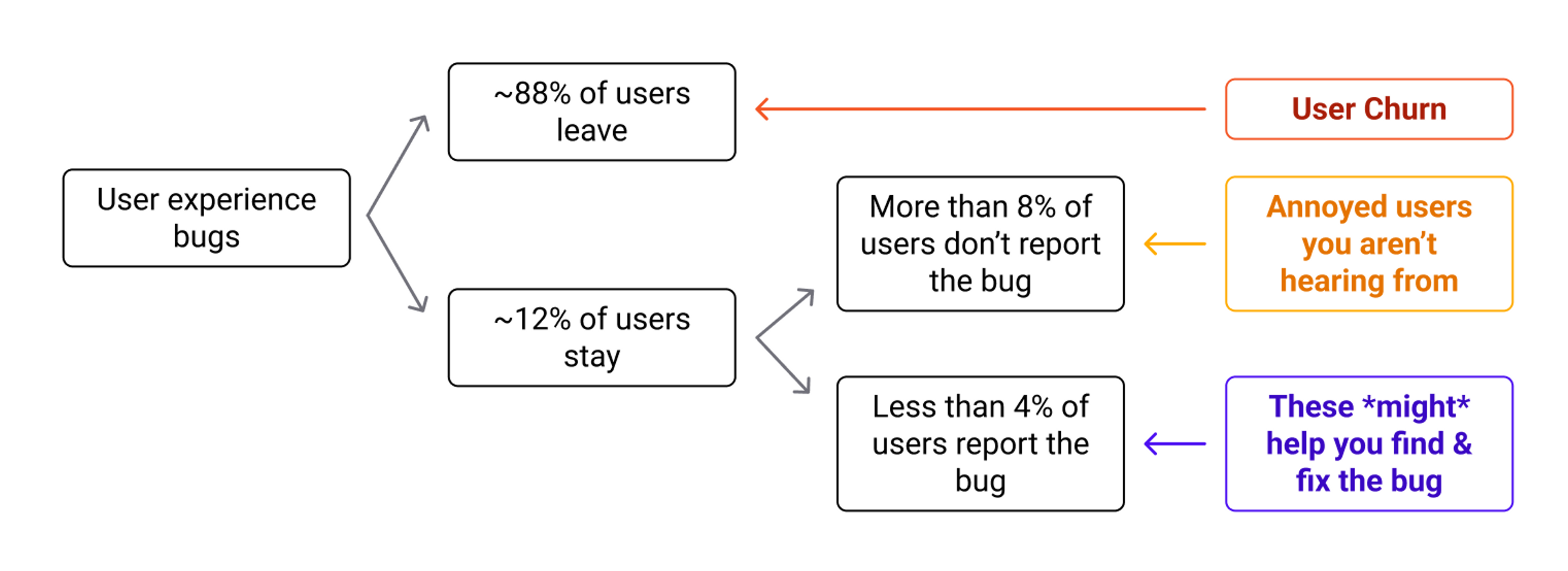 User experience bugs

~88% of users leave

~12% of users stay

More than 8% of users don't report the bug

Less than 4% of users report the bug

User Churn

Annoyed users you aren't hearing from

These *might* help you find & fix the bug